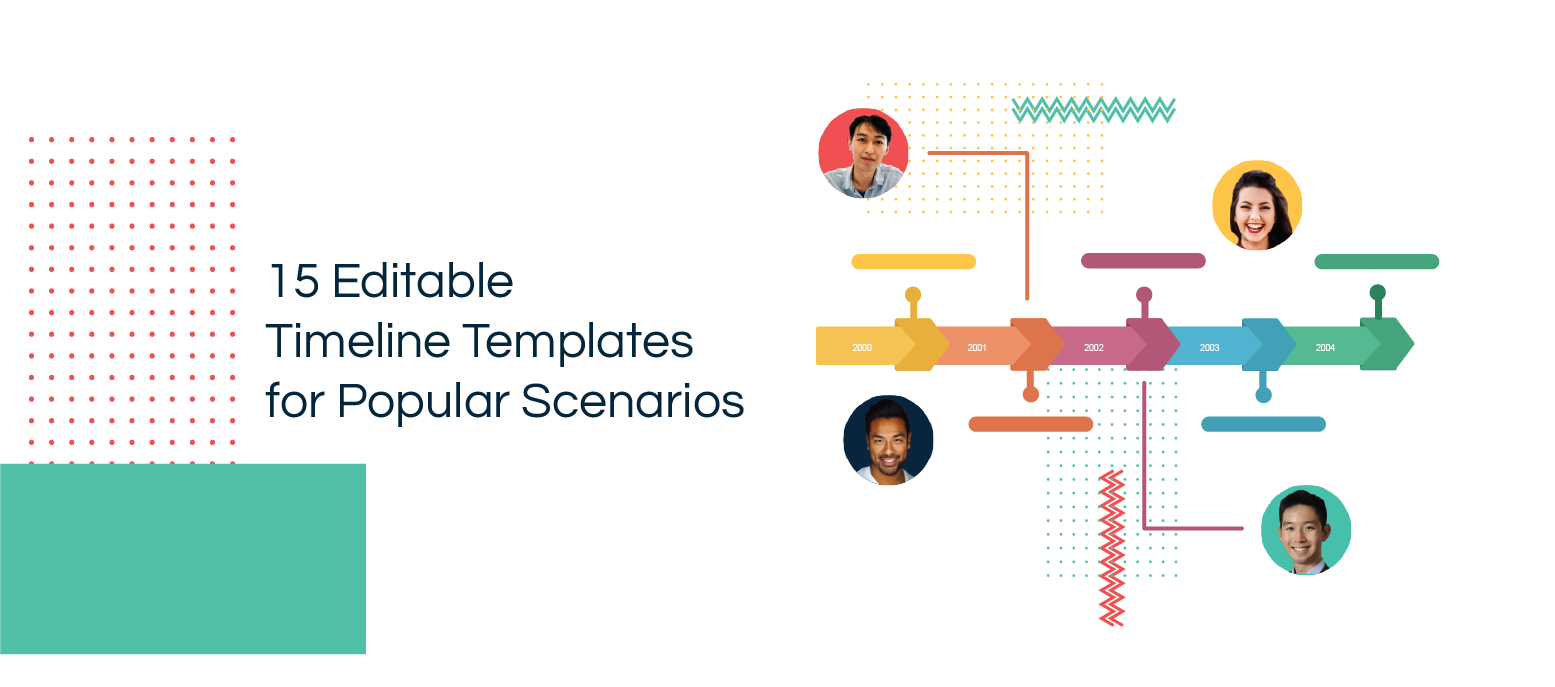 15 Editable Timeline Templates for Popular Scenarios

2000
2001
2002
2003
2004